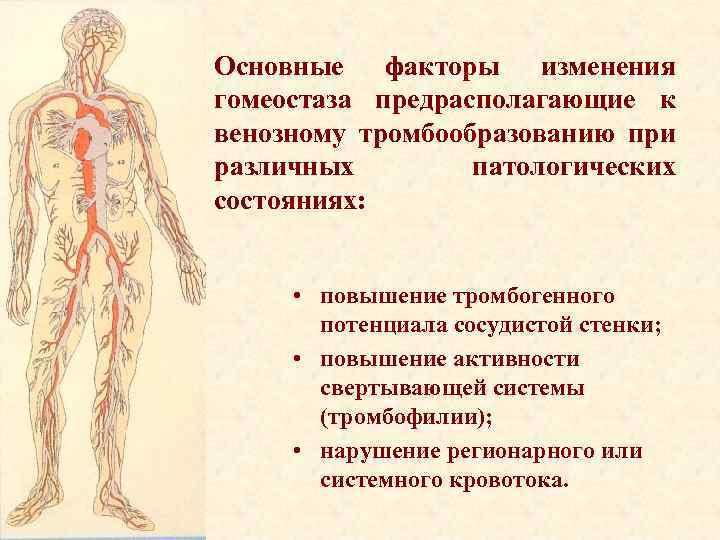 Основные факторы изменения гомеостаза предрасполагающие к венозному тромбообразованию при различных патологических состояниях:

• повышение тромбогенного потенциала сосудистой стенки;
• повышение активности свертывающей системы (тромбофилии);
• нарушение регионарного или системного кровотока.